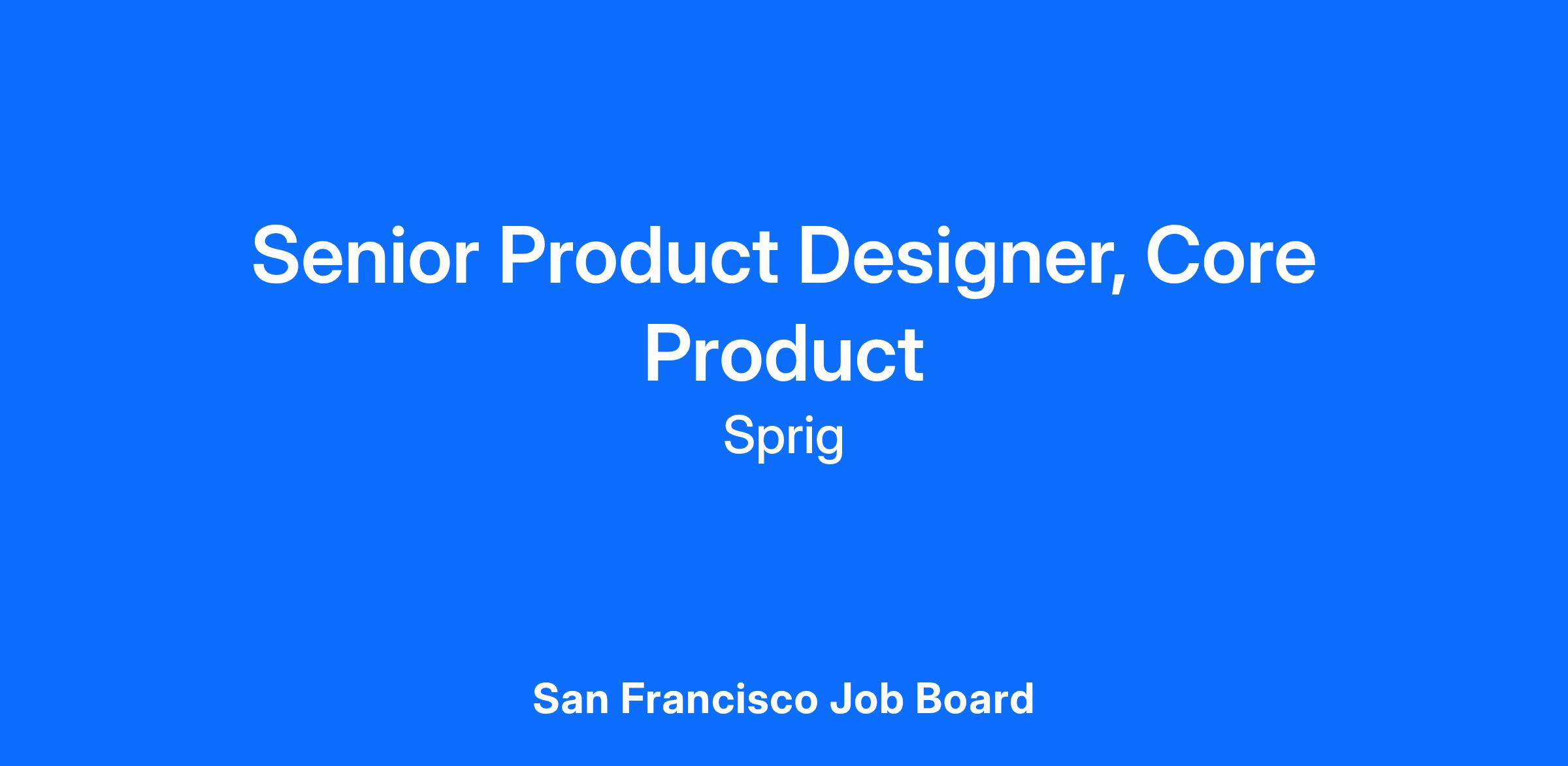 Senior Product Designer, Core Product

Sprig

San Francisco Job Board